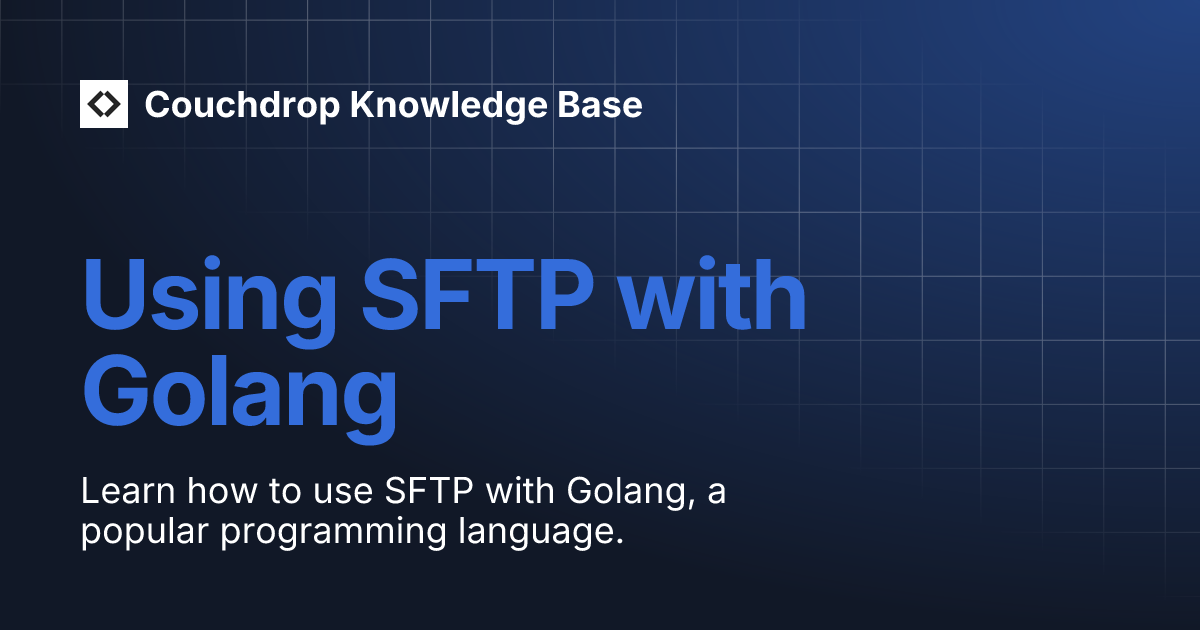 Couchdrop Knowledge Base

Using SFTP with Golang

Learn how to use SFTP with Golang, a popular programming language.